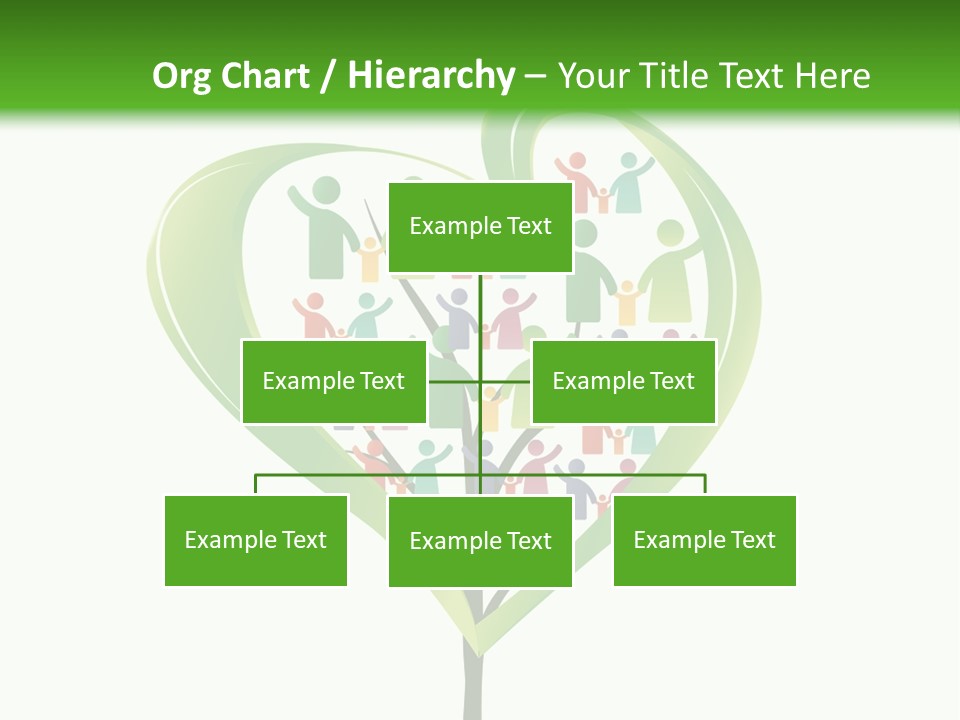 Org Chart / Hierarchy – Your Title Text Here

Example Text

Example Text

Example Text

Example Text

Example Text

Example Text